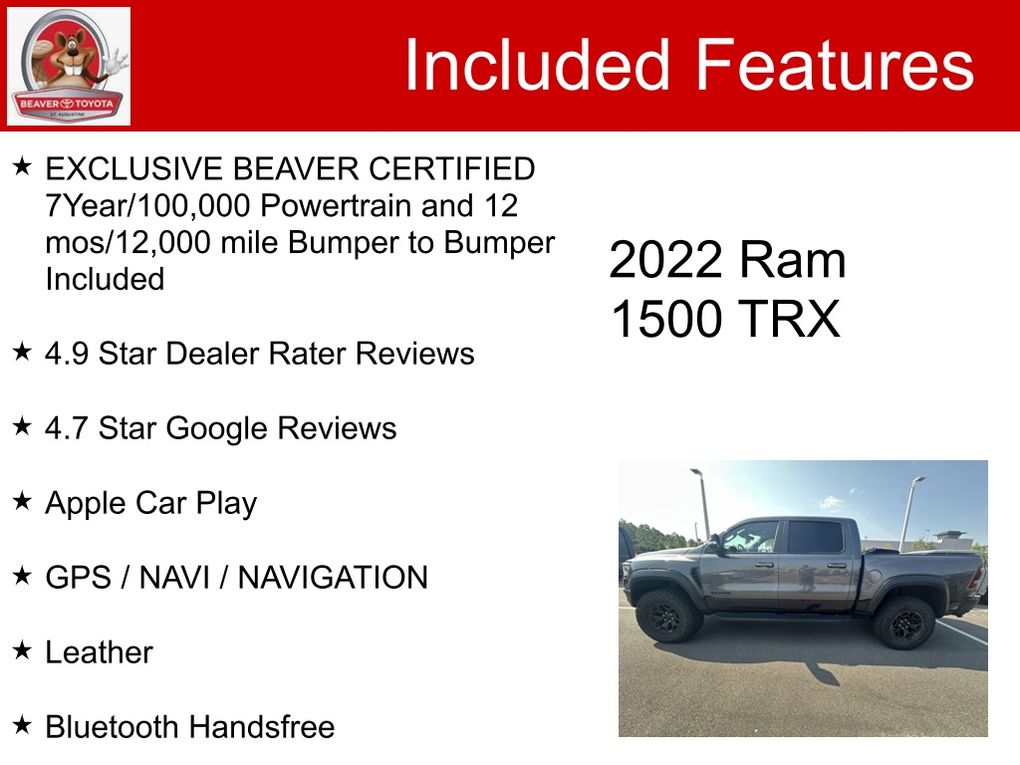 BEAVER TOYOTA
ST. AUGUSTINE

Included Features

★ EXCLUSIVE BEAVER CERTIFIED 7Year/100,000 Powertrain and 12 mos/12,000 mile Bumper to Bumper Included

★ 4.9 Star Dealer Rater Reviews

★ 4.7 Star Google Reviews

★ Apple Car Play

★ GPS / NAVI / NAVIGATION

★ Leather

★ Bluetooth Handsfree

2022 Ram 1500 TRX